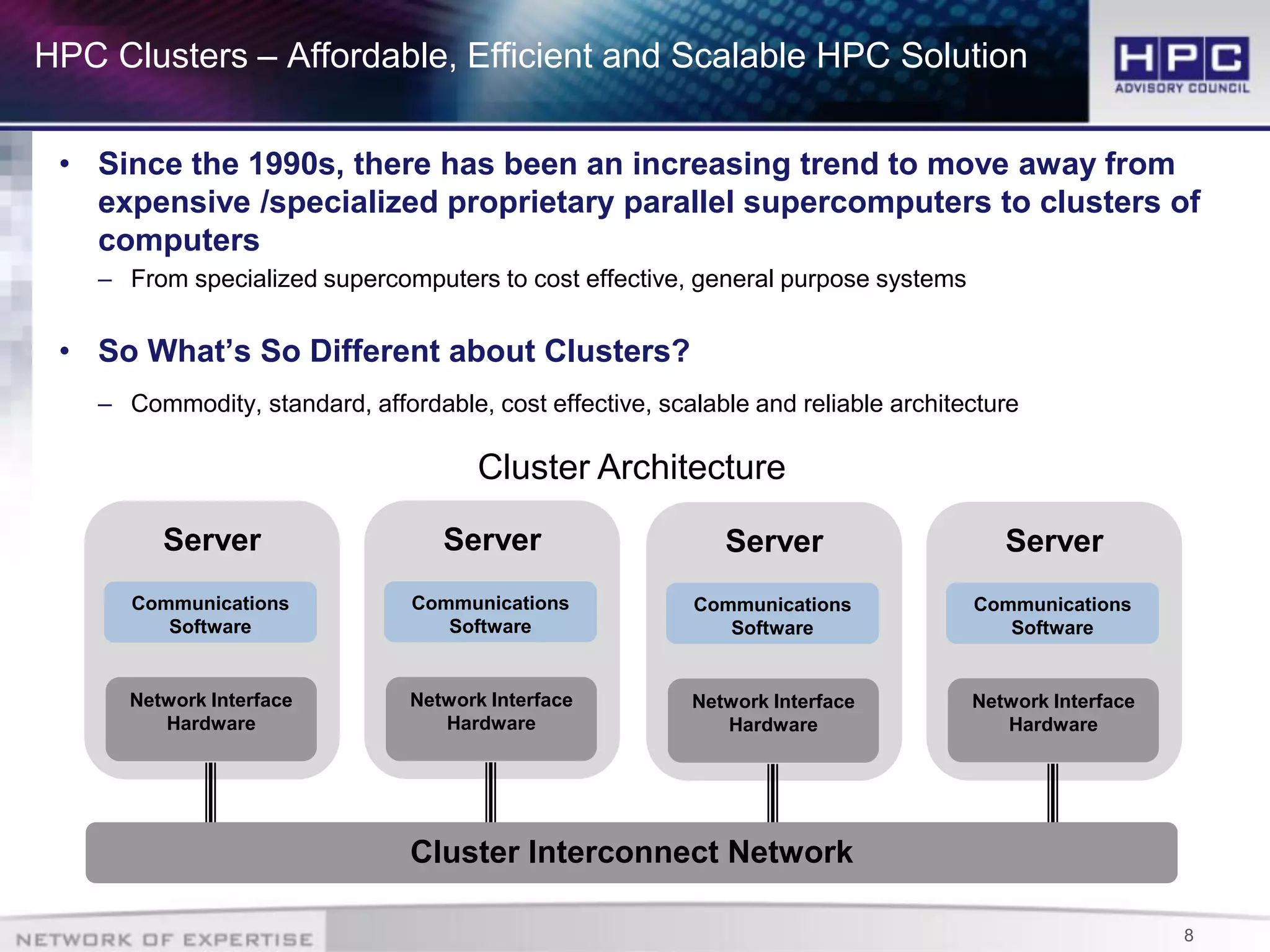 HPC Clusters – Affordable, Efficient and Scalable HPC Solution

HPC ADVISORY COUNCIL

• Since the 1990s, there has been an increasing trend to move away from expensive /specialized proprietary parallel supercomputers to clusters of computers
– From specialized supercomputers to cost effective, general purpose systems

• So What's So Different about Clusters?
– Commodity, standard, affordable, cost effective, scalable and reliable architecture

Cluster Architecture

Server
Communications Software
Network Interface Hardware

Server
Communications Software
Network Interface Hardware

Server
Communications Software
Network Interface Hardware

Server
Communications Software
Network Interface Hardware

Cluster Interconnect Network

NETWORK OF EXPERTISE

8